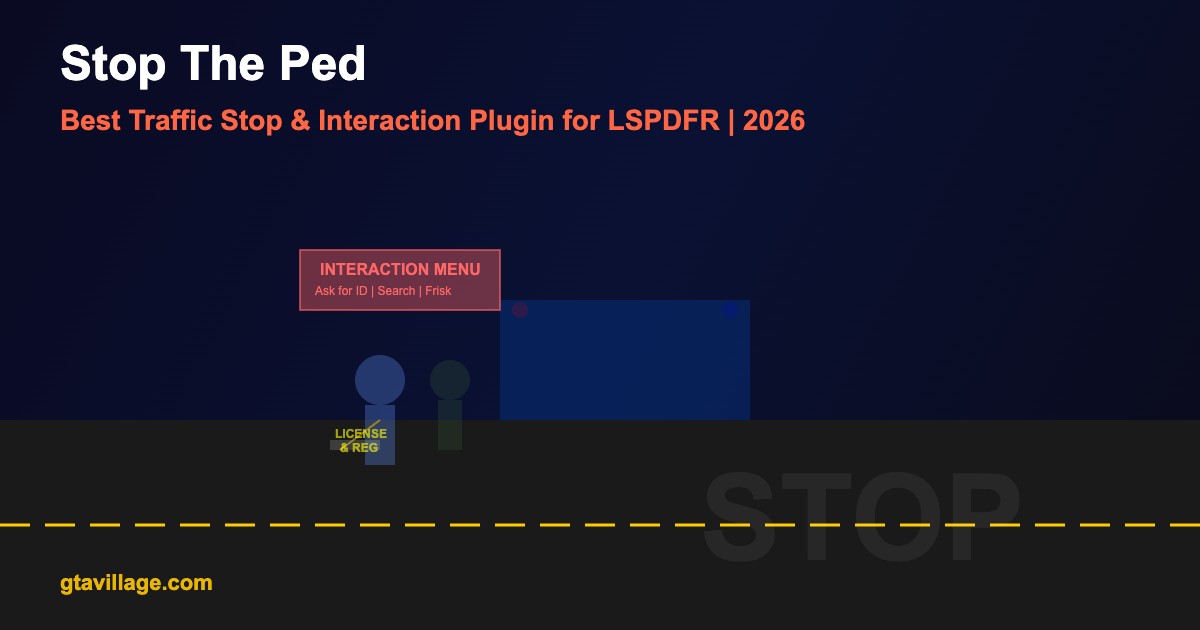 Stop The Ped

Best Traffic Stop & Interaction Plugin for LSPDFR | 2026

INTERACTION MENU
Ask for ID | Search | Frisk

LICENSE & REG

STOP

gtavillage.com